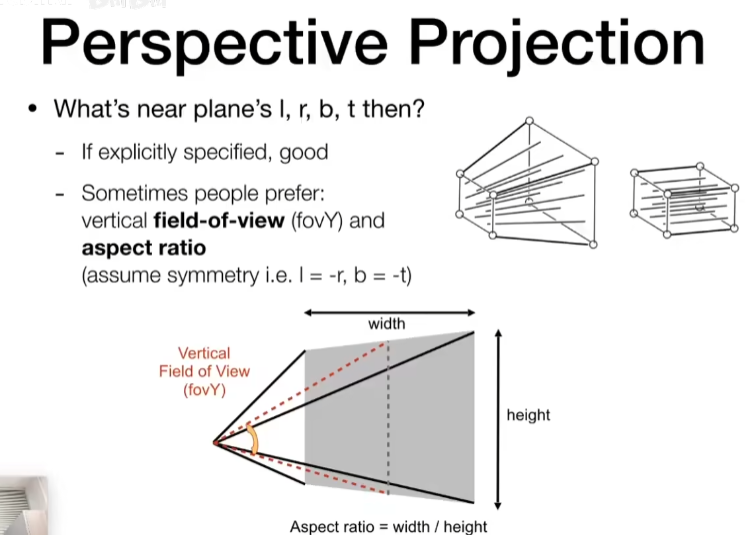 Perspective Projection

• What's near plane's l, r, b, t then?

- If explicitly specified, good

- Sometimes people prefer: vertical **field-of-view** (fovY) and **aspect ratio** (assume symmetry i.e. l = -r, b = -t)

width

Vertical Field of View (fovY)

height

Aspect ratio = width / height